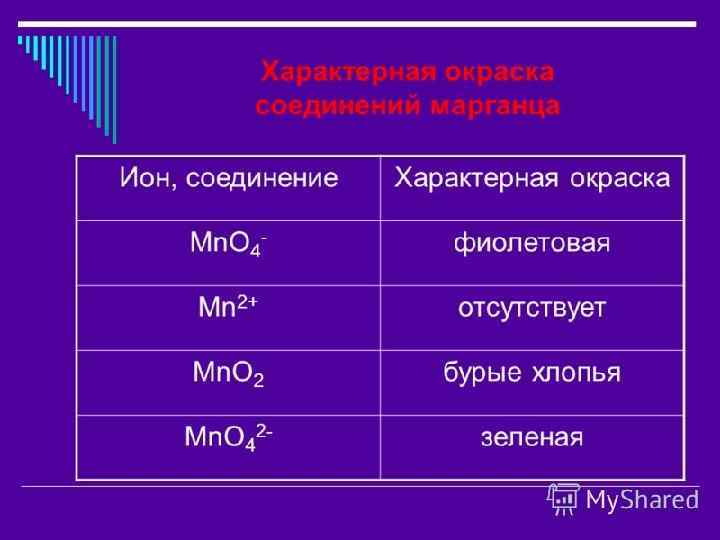 Характерная окраска соединений марганца

| Ион, соединение | Характерная окраска |
|---|---|
| $MnO_4^-$ | фиолетовая |
| $Mn^{2+}$ | отсутствует |
| $MnO_2$ | бурые хлопья |
| $MnO_4^{2-}$ | зеленая |

MyShared